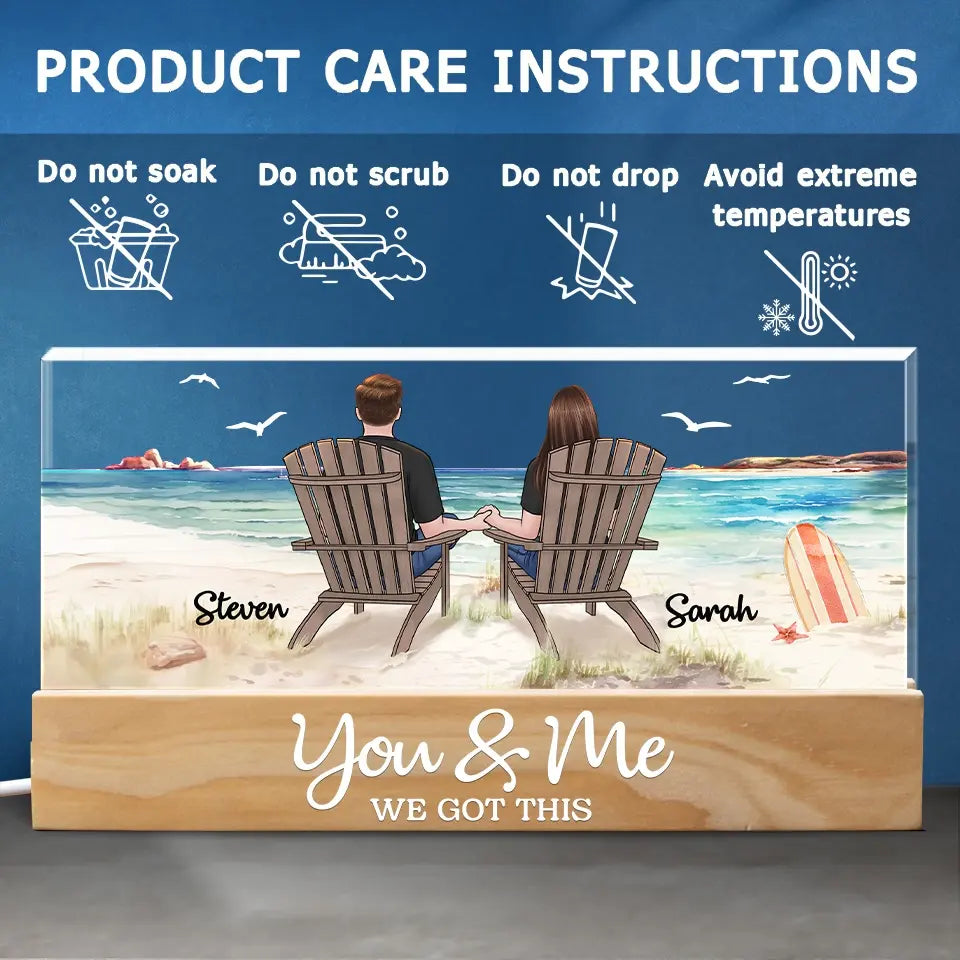 PRODUCT CARE INSTRUCTIONS

Do not soak

Do not scrub

Do not drop

Avoid extreme temperatures

Steven

Sarah

You & Me

WE GOT THIS